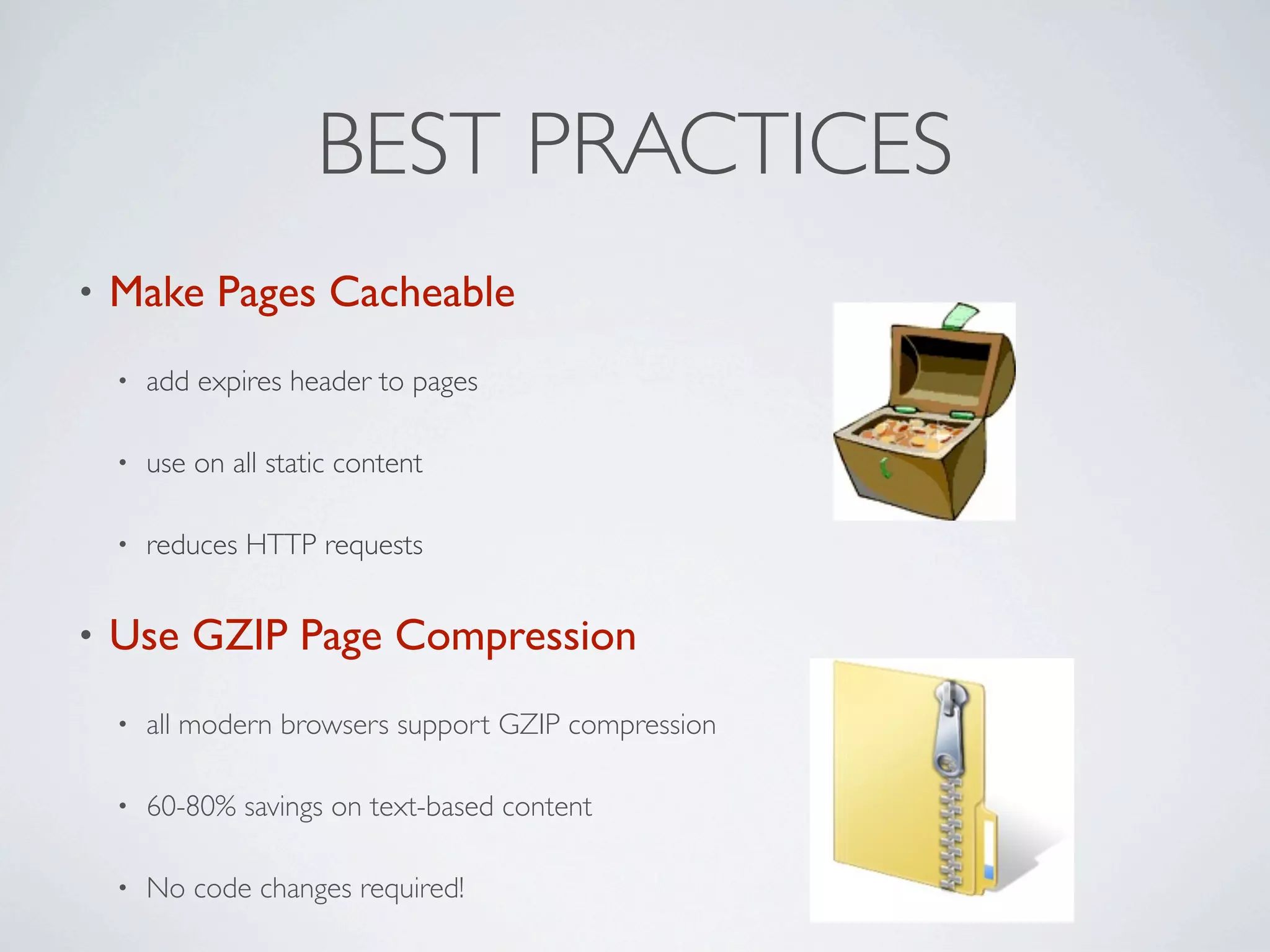 BEST PRACTICES

• Make Pages Cacheable

• add expires header to pages

• use on all static content

• reduces HTTP requests

• Use GZIP Page Compression

• all modern browsers support GZIP compression

• 60-80% savings on text-based content

• No code changes required!